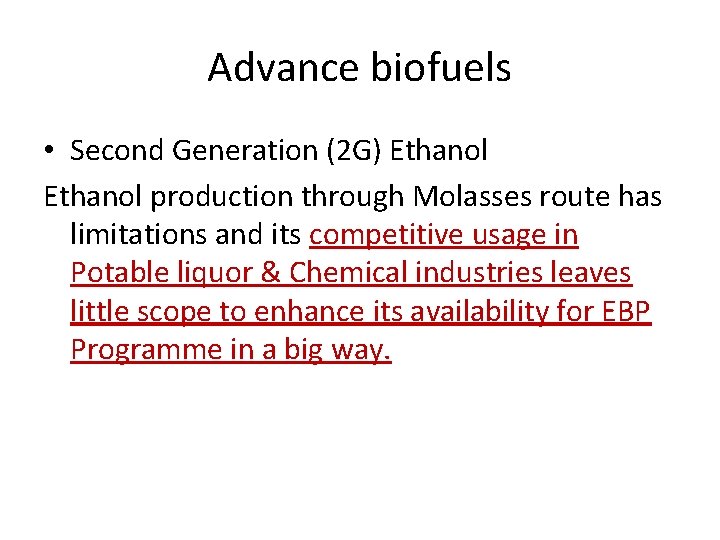 Advance biofuels

• Second Generation (2G) Ethanol

Ethanol production through Molasses route has limitations and its competitive usage in Potable liquor & Chemical industries leaves little scope to enhance its availability for EBP Programme in a big way.